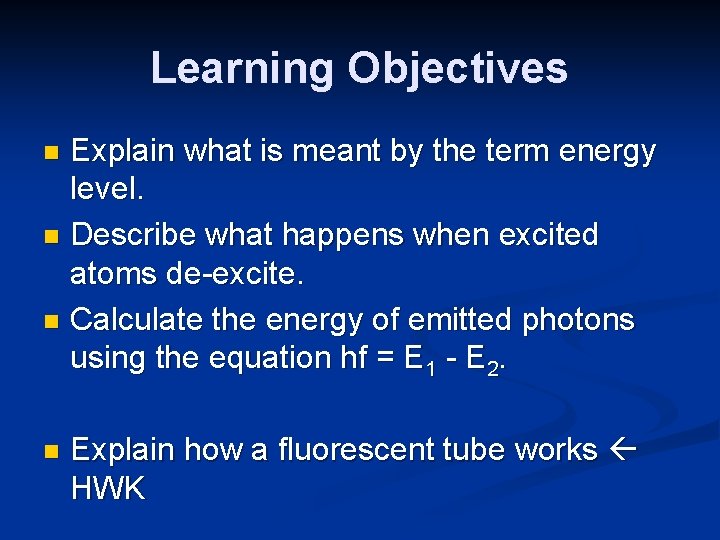 Learning Objectives

- Explain what is meant by the term energy level.
- Describe what happens when excited atoms de-excite.
- Calculate the energy of emitted photons using the equation $hf = E_1 - E_2$.

- Explain how a fluorescent tube works ← HWK